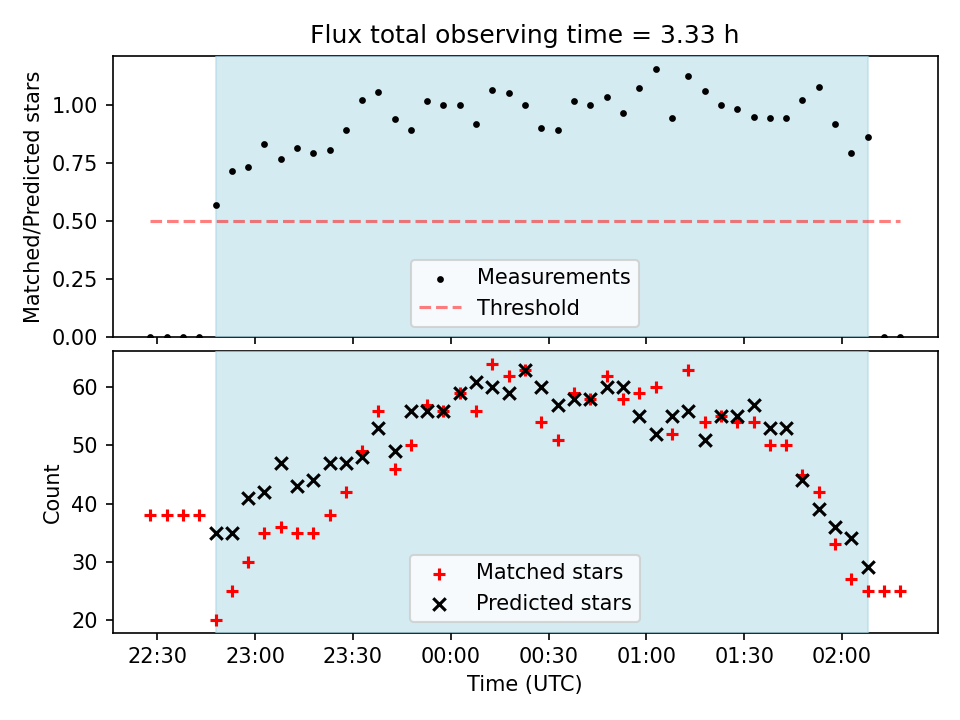 Flux total observing time = 3.33 h

Matched/Predicted stars

1.00
0.75
0.50
0.25
0.00

Measurements
Threshold

Count

60
50
40
30
20

Matched stars
Predicted stars

22:30
23:00
23:30
00:00
00:30
01:00
01:30
02:00

Time (UTC)